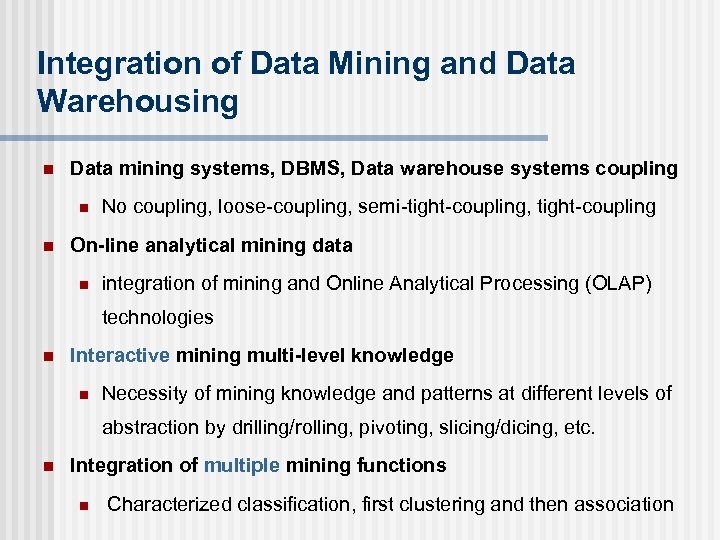 Integration of Data Mining and Data Warehousing

Data mining systems, DBMS, Data warehouse systems coupling

No coupling, loose-coupling, semi-tight-coupling, tight-coupling

On-line analytical mining data

integration of mining and Online Analytical Processing (OLAP) technologies

Interactive mining multi-level knowledge

Necessity of mining knowledge and patterns at different levels of abstraction by drilling/rolling, pivoting, slicing/dicing, etc.

Integration of multiple mining functions

Characterized classification, first clustering and then association